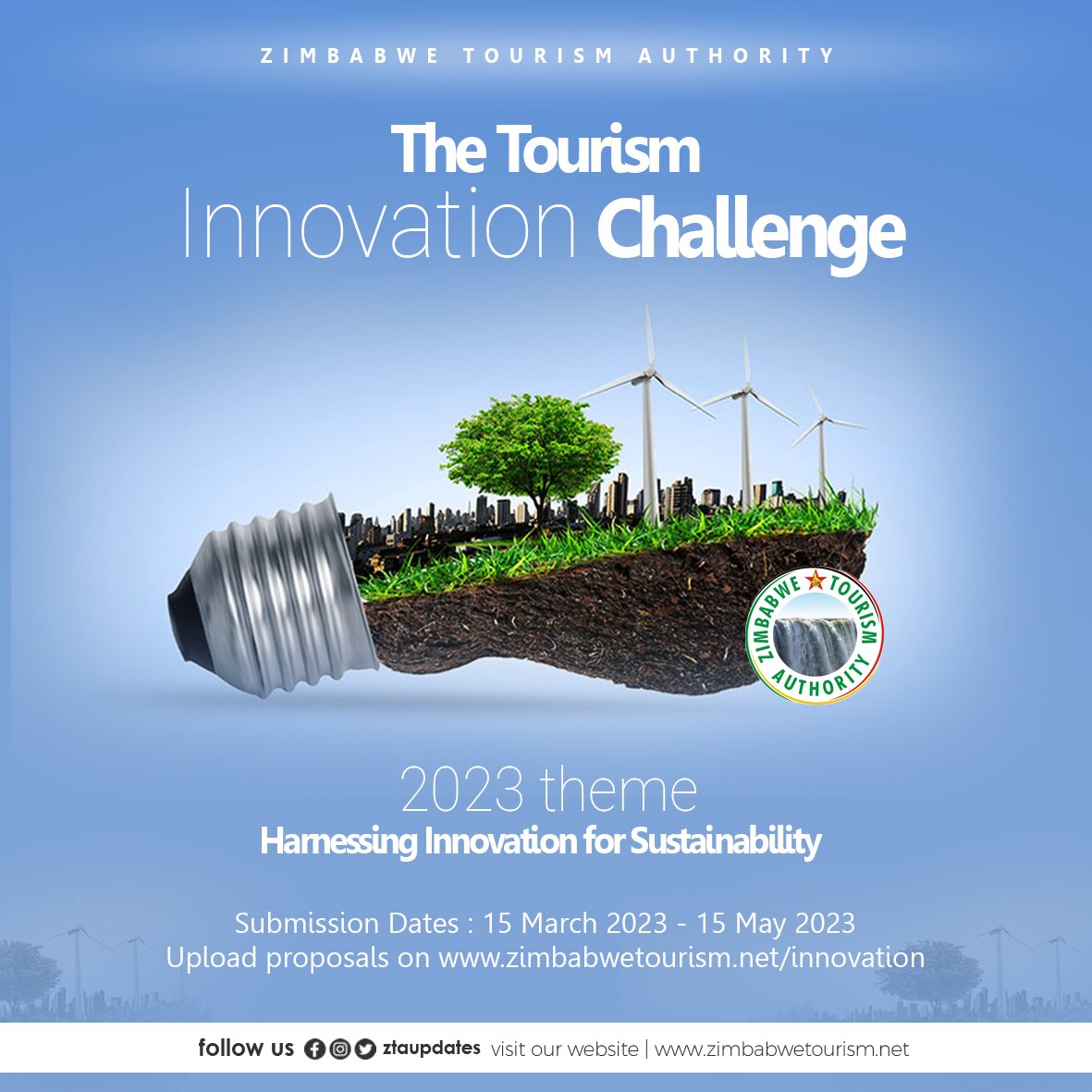 ZIMBABWE TOURISM AUTHORITY

The Tourism
Innovation Challenge

ZIMBABWE TOURISM AUTHORITY

2023 theme
Harnessing Innovation for Sustainability

Submission Dates : 15 March 2023 - 15 May 2023
Upload proposals on www.zimbabwetourism.net/innovation

follow us ztaupdates visit our website | www.zimbabwetourism.net